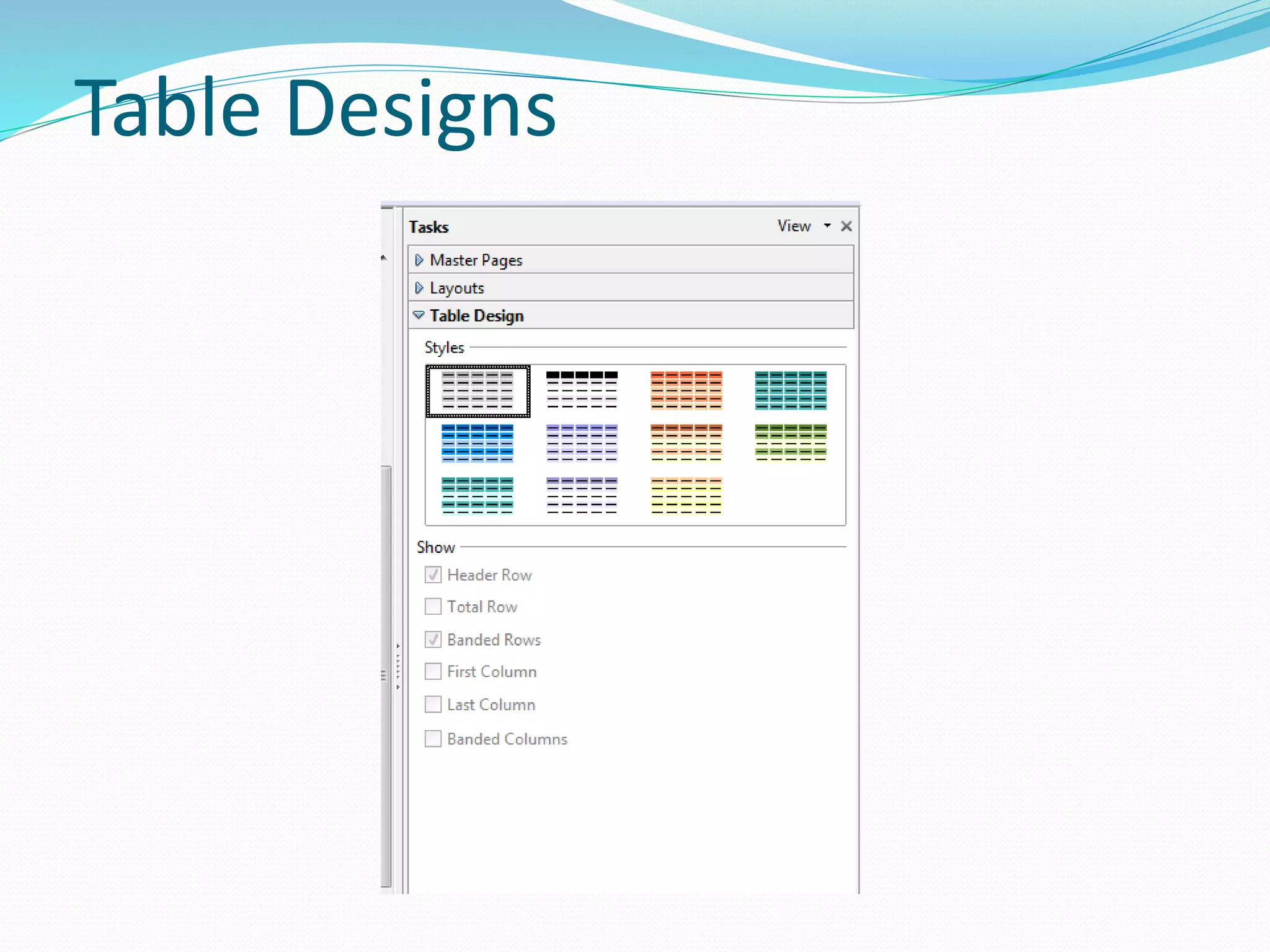 Table Designs

Tasks View

Master Pages

Layouts

Table Design

Styles

Show

Header Row

Total Row

Banded Rows

First Column

Last Column

Banded Columns